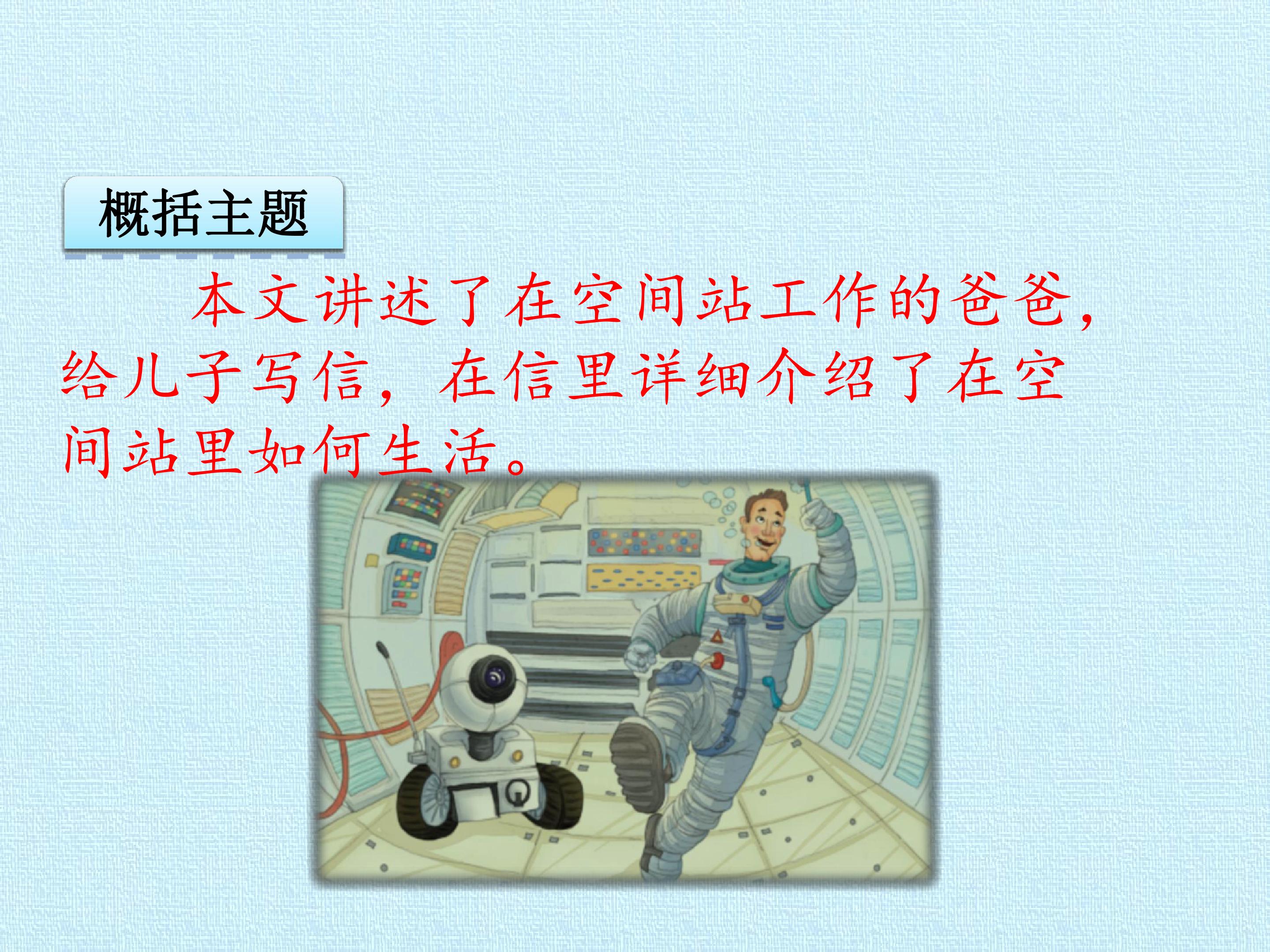 概括主题

本文讲述了在空间站工作的爸爸，给儿子写信，在信里详细介绍了在空间站里如何生活。